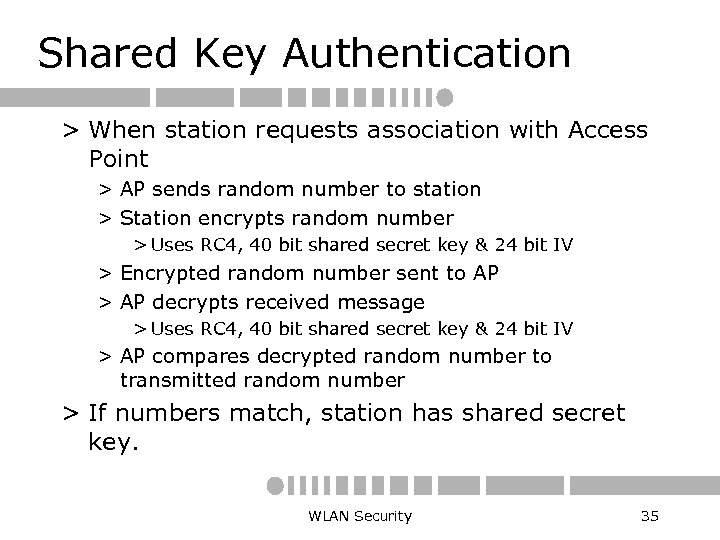 Shared Key Authentication

> When station requests association with Access Point

> AP sends random number to station

> Station encrypts random number

> Uses RC4, 40 bit shared secret key & 24 bit IV

> Encrypted random number sent to AP

> AP decrypts received message

> Uses RC4, 40 bit shared secret key & 24 bit IV

> AP compares decrypted random number to transmitted random number

> If numbers match, station has shared secret key.

WLAN Security

35